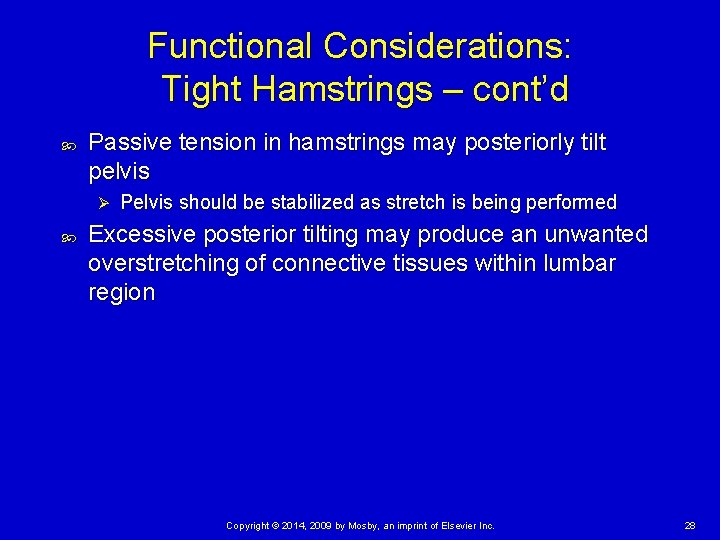 Functional Considerations: Tight Hamstrings – cont'd

Passive tension in hamstrings may posteriorly tilt pelvis

Pelvis should be stabilized as stretch is being performed

Excessive posterior tilting may produce an unwanted overstretching of connective tissues within lumbar region

Copyright © 2014, 2009 by Mosby, an imprint of Elsevier Inc.

28